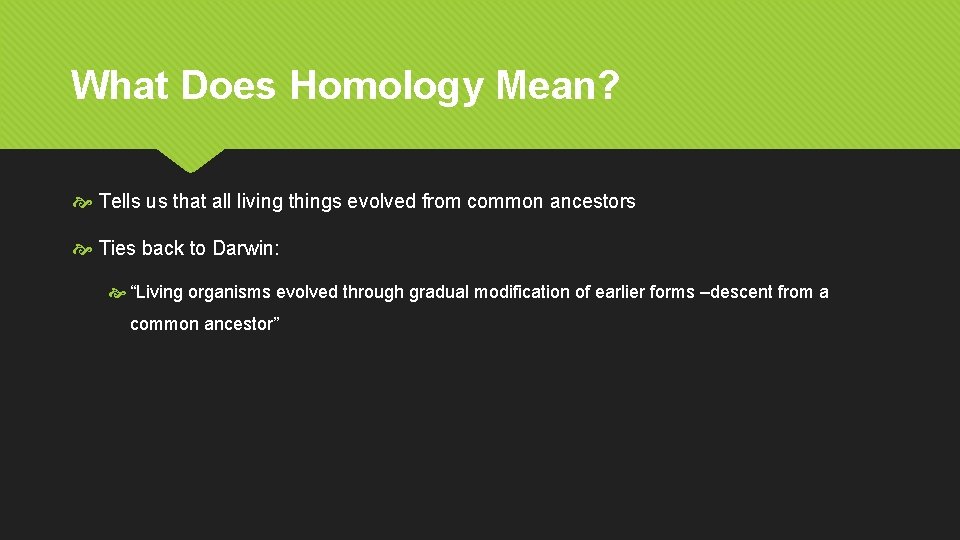 What Does Homology Mean?

Tells us that all living things evolved from common ancestors

Ties back to Darwin:

“Living organisms evolved through gradual modification of earlier forms –descent from a common ancestor”